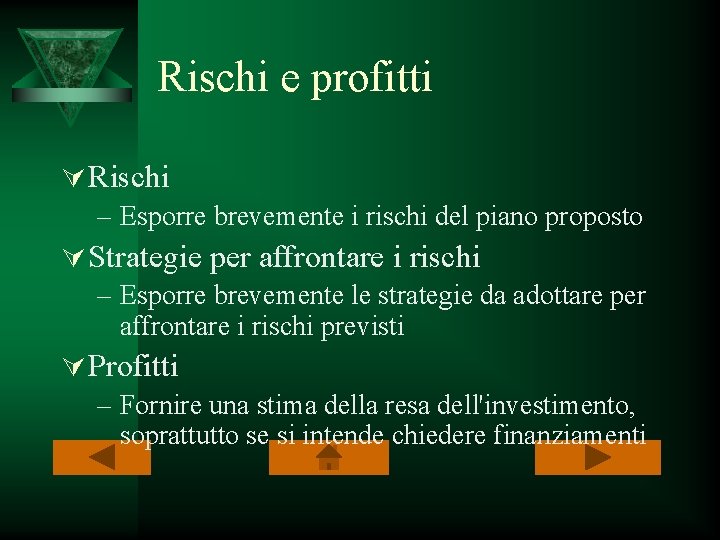 Rischi e profitti

Rischi
– Esporre brevemente i rischi del piano proposto

Strategie per affrontare i rischi
– Esporre brevemente le strategie da adottare per affrontare i rischi previsti

Profitti
– Fornire una stima della resa dell'investimento, soprattutto se si intende chiedere finanziamenti